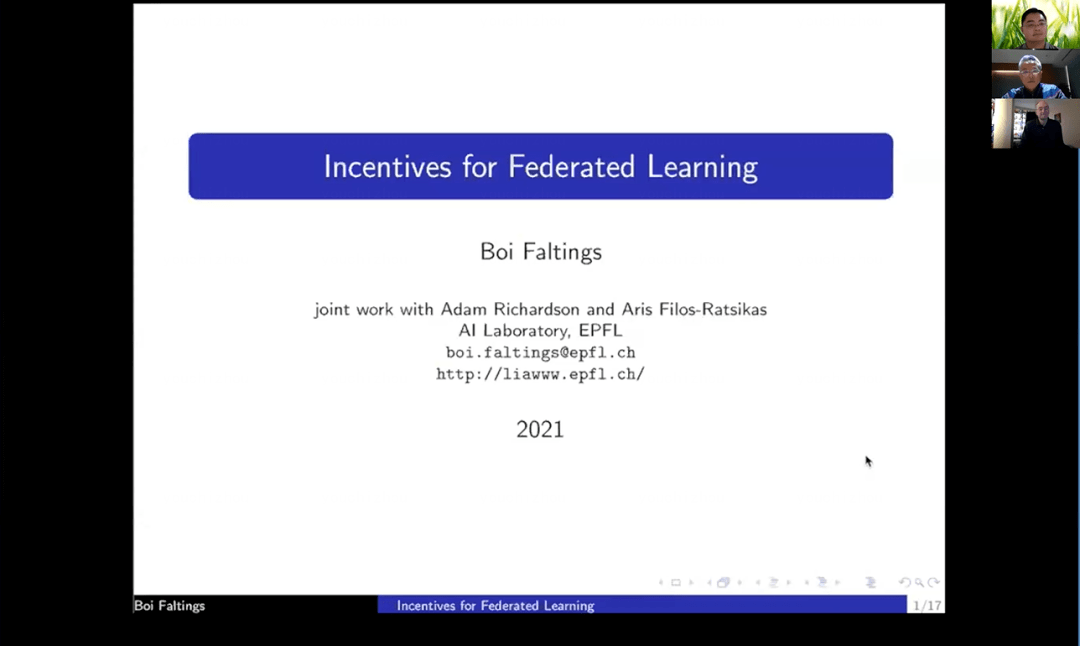 Incentives for Federated Learning

Boi Faltings

joint work with Adam Richardson and Aris Filos-Ratsikas
AI Laboratory, EPFL
boi.faltings@epfl.ch
http://liawww.epfl.ch/

2021

Boi Faltings Incentives for Federated Learning 1/17